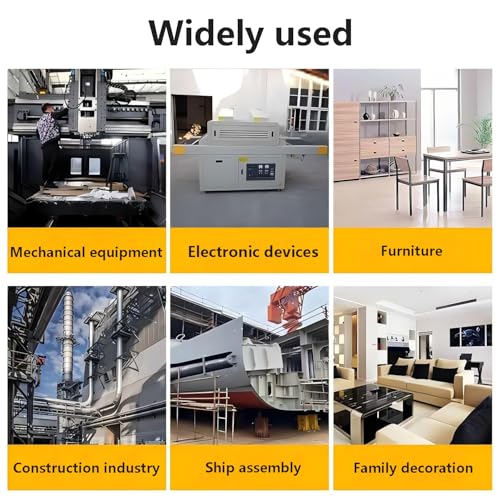 Widely used

Mechanical equipment

Electronic devices

Furniture

Construction industry

Ship assembly

Family decoration